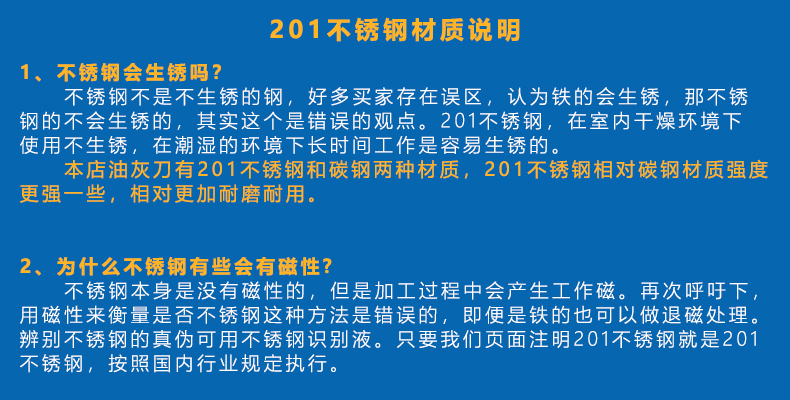 201不锈钢材质说明

1、不锈钢会生锈吗？

不锈钢不是不生锈的钢，好多买家存在误区，认为铁的会生锈，那不锈钢的不会生锈的，其实这个是错误的观点。201不锈钢，在室内干燥环境下使用不生锈，在潮湿的环境下长时间工作是容易生锈的。

本店油灰刀有201不锈钢和碳钢两种材质，201不锈钢相对碳钢材质强度更强一些，相对更加耐磨耐用。

2、为什么不锈钢有些会有磁性？

不锈钢本身是没有磁性的，但是加工过程中会产生工作磁。再次呼吁下，用磁性来衡量是否不锈钢这种方法是错误的，即便是铁的也可以做退磁处理。辨别不锈钢的真伪可用不锈钢识别液。只要我们页面注明201不锈钢就是201不锈钢，按照国内行业规定执行。